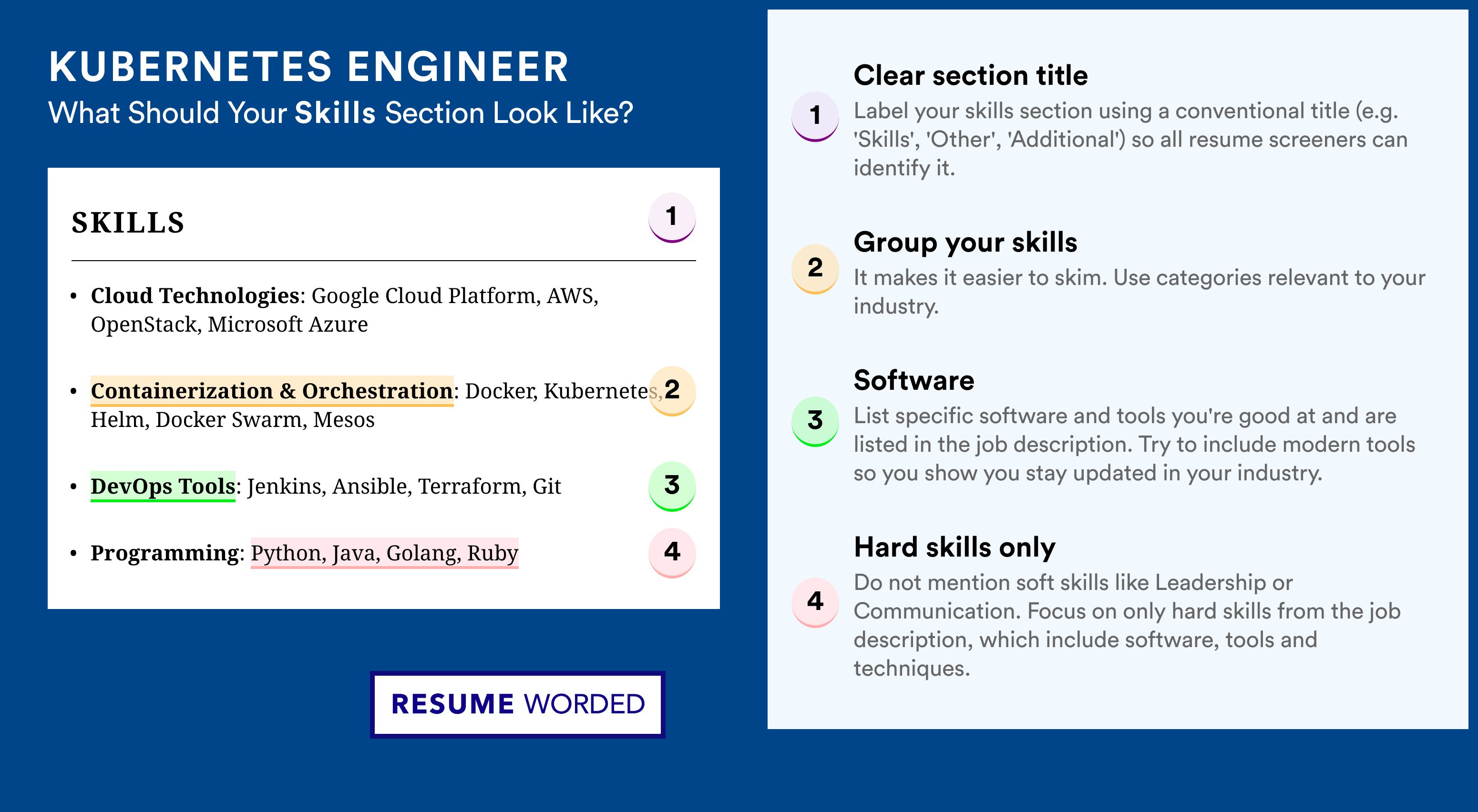 KUBERNETES ENGINEER
What Should Your Skills Section Look Like?

SKILLS

1

• Cloud Technologies: Google Cloud Platform, AWS, OpenStack, Microsoft Azure

• Containerization & Orchestration: Docker, Kubernetes, Helm, Docker Swarm, Mesos

2

• DevOps Tools: Jenkins, Ansible, Terraform, Git

3

• Programming: Python, Java, Golang, Ruby

4

RESUME WORDED

1
Clear section title
Label your skills section using a conventional title (e.g. 'Skills', 'Other', 'Additional') so all resume screeners can identify it.

2
Group your skills
It makes it easier to skim. Use categories relevant to your industry.

3
Software
List specific software and tools you're good at and are listed in the job description. Try to include modern tools so you show you stay updated in your industry.

4
Hard skills only
Do not mention soft skills like Leadership or Communication. Focus on only hard skills from the job description, which include software, tools and techniques.